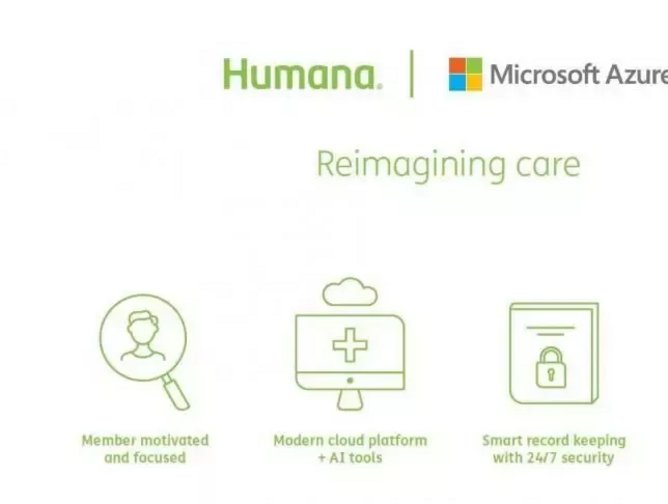 Humana. | Microsoft Azure

Reimagining care

Member motivated and focused

Modern cloud platform + AI tools

Smart record keeping with 24/7 security